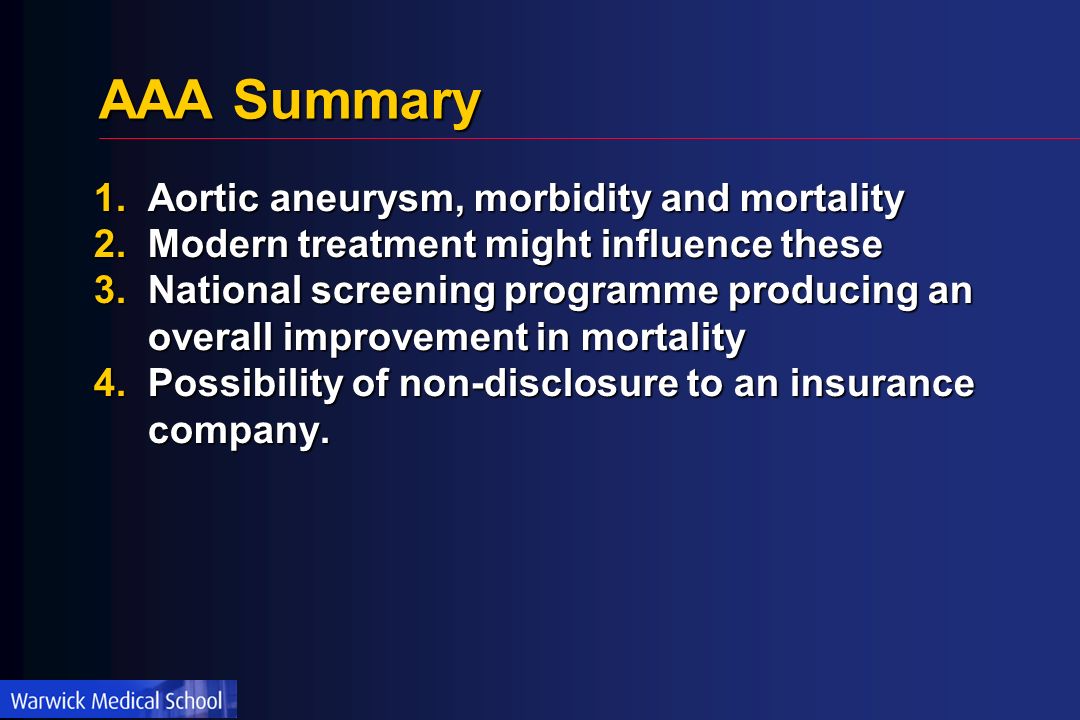 AAA Summary

1. Aortic aneurysm, morbidity and mortality
2. Modern treatment might influence these
3. National screening programme producing an overall improvement in mortality
4. Possibility of non-disclosure to an insurance company.

Warwick Medical School